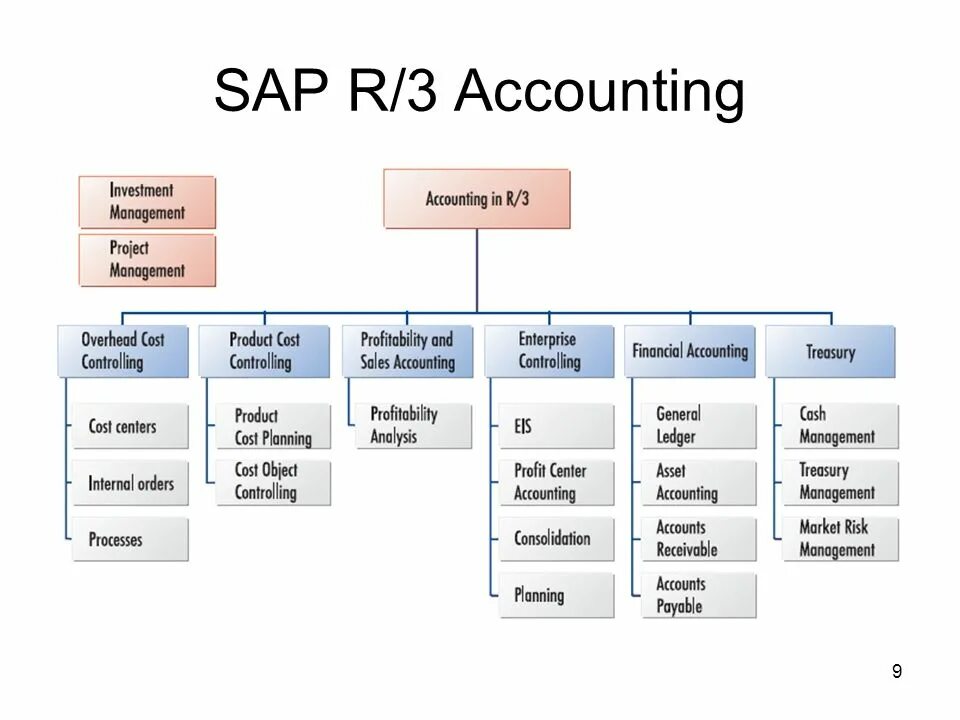 SAP R/3 Accounting

Investment Management

Project Management

Accounting in R/3

Overhead Cost Controlling

Cost centers

Internal orders

Processes

Product Cost Controlling

Product Cost Planning

Cost Object Controlling

Profitability and Sales Accounting

Profitability Analysis

Enterprise Controlling

EIS

Profit Center Accounting

Consolidation

Planning

Financial Accounting

General Ledger

Asset Accounting

Accounts Receivable

Accounts Payable

Treasury

Cash Management

Treasury Management

Market Risk Management

9